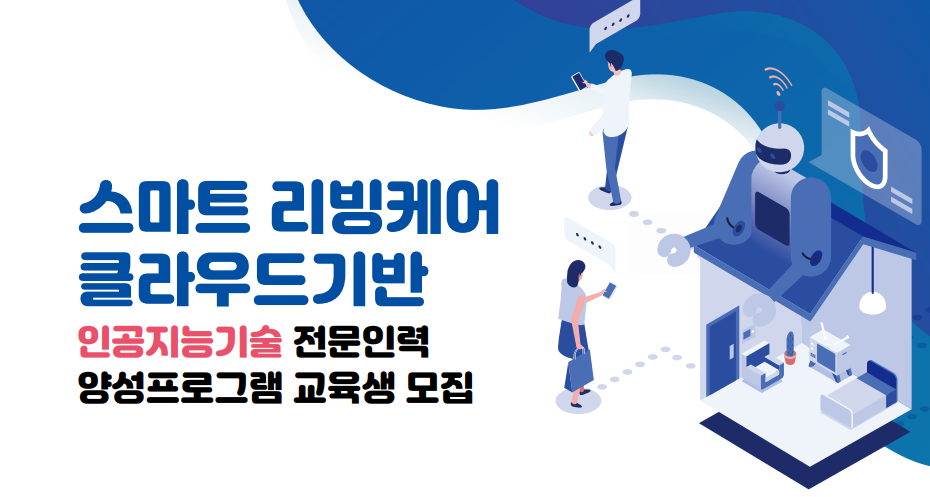 스마트 리빙케어 클라우드기반

인공지능기술 전문인력 양성프로그램 교육생 모집